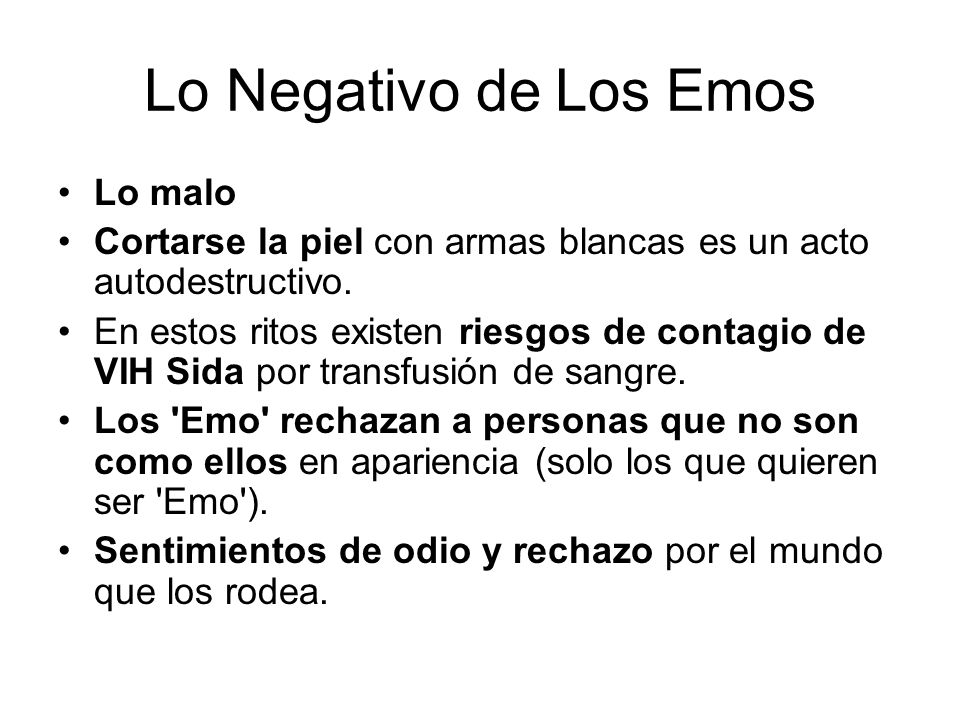 Lo Negativo de Los Emos

• Lo malo
• Cortarse la piel con armas blancas es un acto autodestructivo.
• En estos ritos existen riesgos de contagio de VIH Sida por transfusión de sangre.
• Los 'Emo' rechazan a personas que no son como ellos en apariencia (solo los que quieren ser 'Emo').
• Sentimientos de odio y rechazo por el mundo que los rodea.